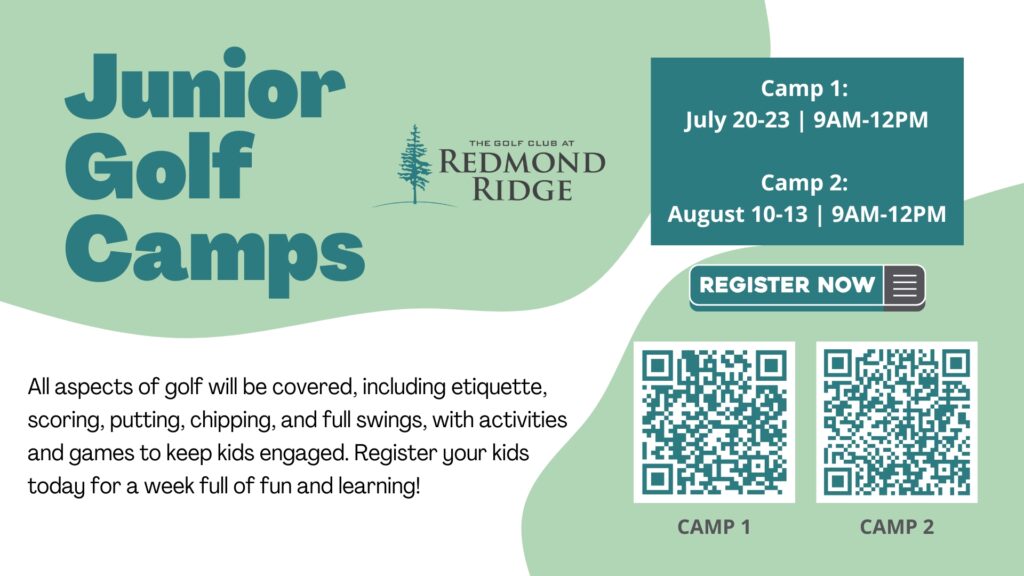 Junior Golf Camps

THE GOLF CLUB AT
REDMOND RIDGE

Camp 1:
July 20-23 | 9AM-12PM

Camp 2:
August 10-13 | 9AM-12PM

REGISTER NOW

All aspects of golf will be covered, including etiquette, scoring, putting, chipping, and full swings, with activities and games to keep kids engaged. Register your kids today for a week full of fun and learning!

CAMP 1

CAMP 2